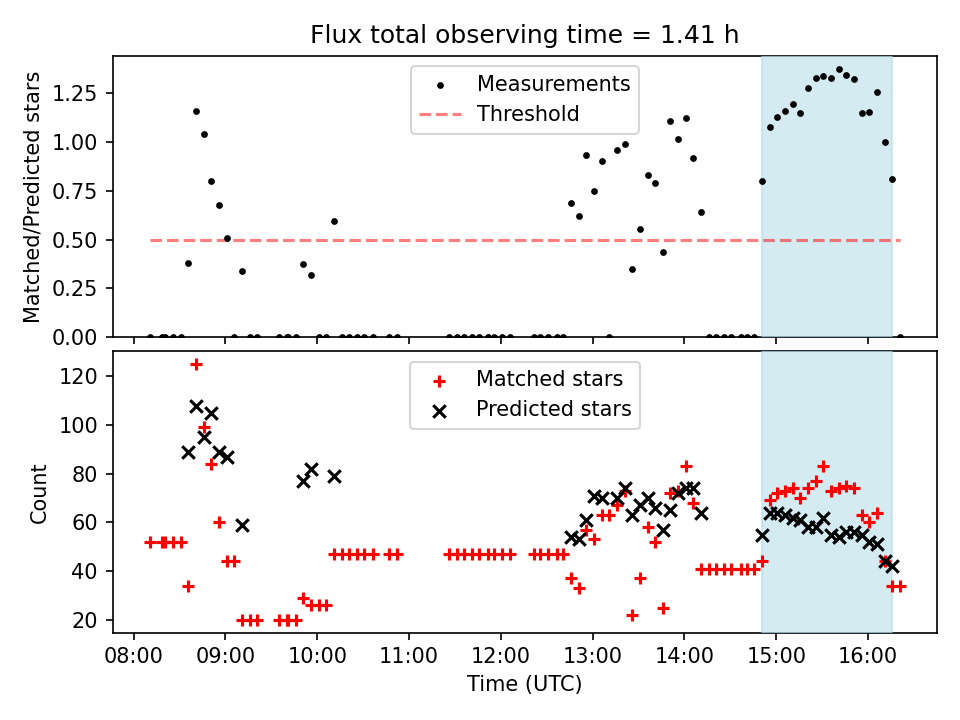 Flux total observing time = 1.41 h

Matched/Predicted stars

1.25
1.00
0.75
0.50
0.25
0.00

Measurements
Threshold

Count

120
100
80
60
40
20

Matched stars
Predicted stars

08:00 09:00 10:00 11:00 12:00 13:00 14:00 15:00 16:00

Time (UTC)